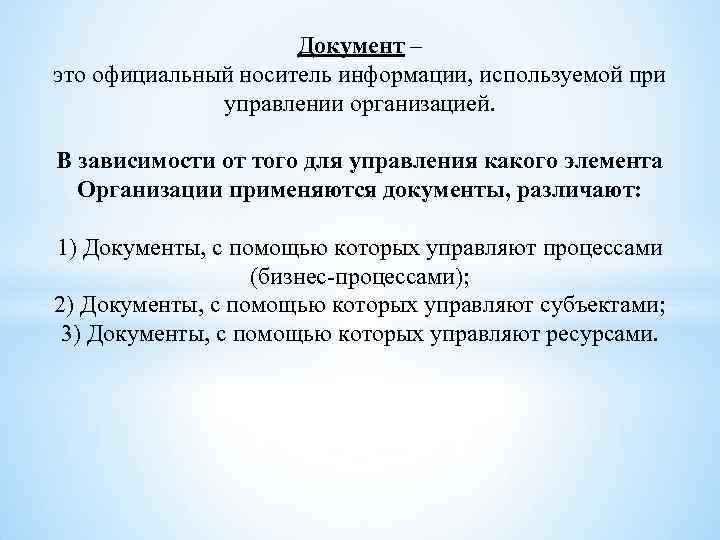 Документ –
это официальный носитель информации, используемой при управлении организацией.

В зависимости от того для управления какого элемента Организации применяются документы, различают:

1) Документы, с помощью которых управляют процессами (бизнес-процессами);
2) Документы, с помощью которых управляют субъектами;
3) Документы, с помощью которых управляют ресурсами.